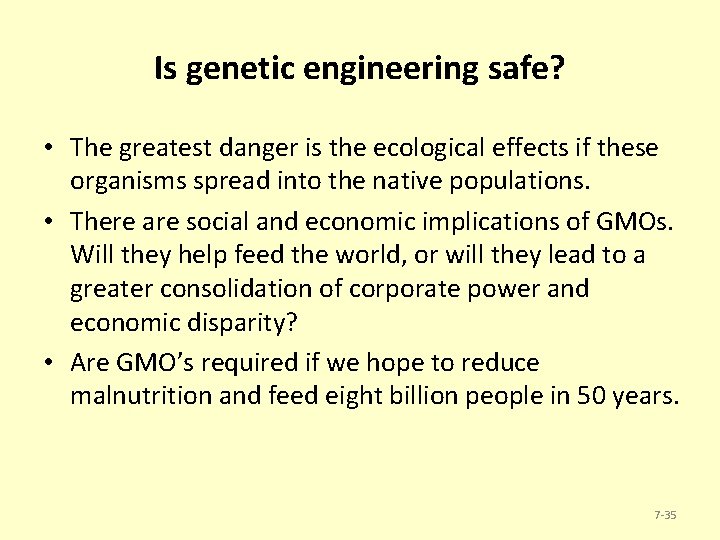 Is genetic engineering safe?

• The greatest danger is the ecological effects if these organisms spread into the native populations.

• There are social and economic implications of GMOs. Will they help feed the world, or will they lead to a greater consolidation of corporate power and economic disparity?

• Are GMO's required if we hope to reduce malnutrition and feed eight billion people in 50 years.

7-35